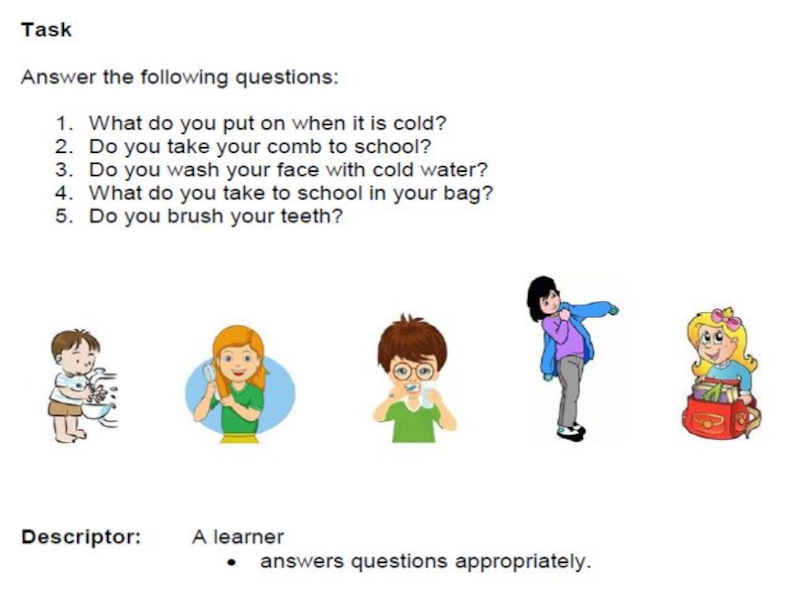 Task

Answer the following questions:

1. What do you put on when it is cold?
2. Do you take your comb to school?
3. Do you wash your face with cold water?
4. What do you take to school in your bag?
5. Do you brush your teeth?

Descriptor: A learner
• answers questions appropriately.